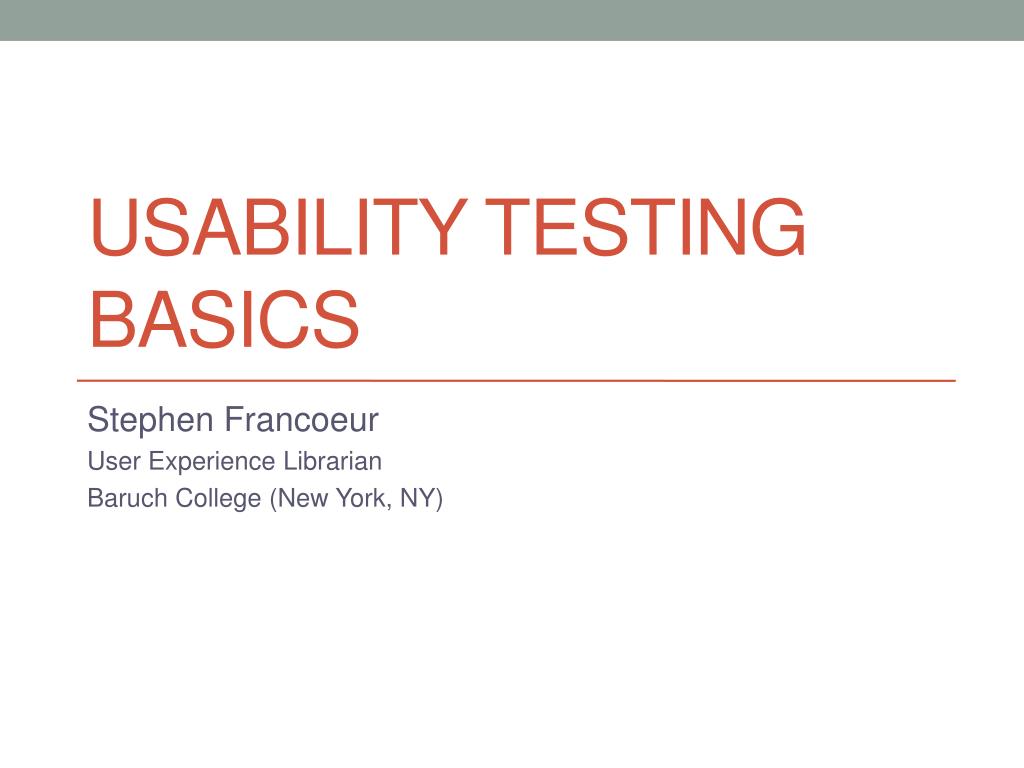 USABILITY TESTING BASICS

Stephen Francoeur
User Experience Librarian
Baruch College (New York, NY)